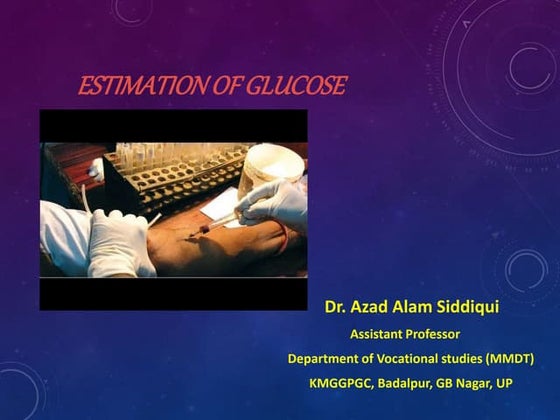 ESTIMATION OF GLUCOSE

Dr. Azad Alam Siddiqui
Assistant Professor
Department of Vocational studies (MMDT)
KMGGPGC, Badalpur, GB Nagar, UP